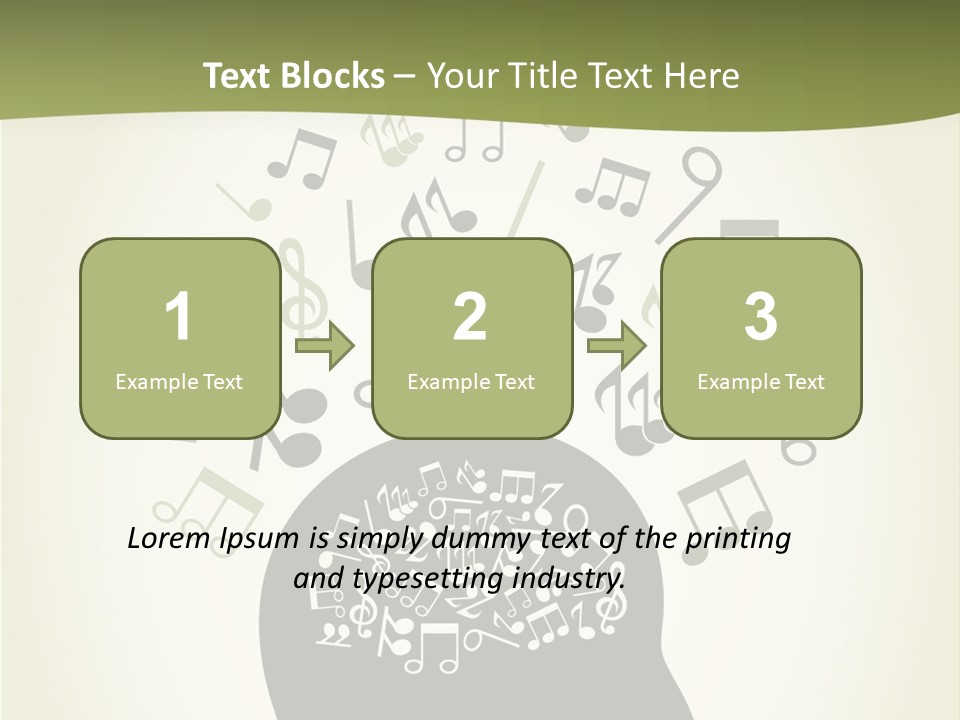 Text Blocks – Your Title Text Here

1
Example Text

2
Example Text

3
Example Text

Lorem Ipsum is simply dummy text of the printing and typesetting industry.